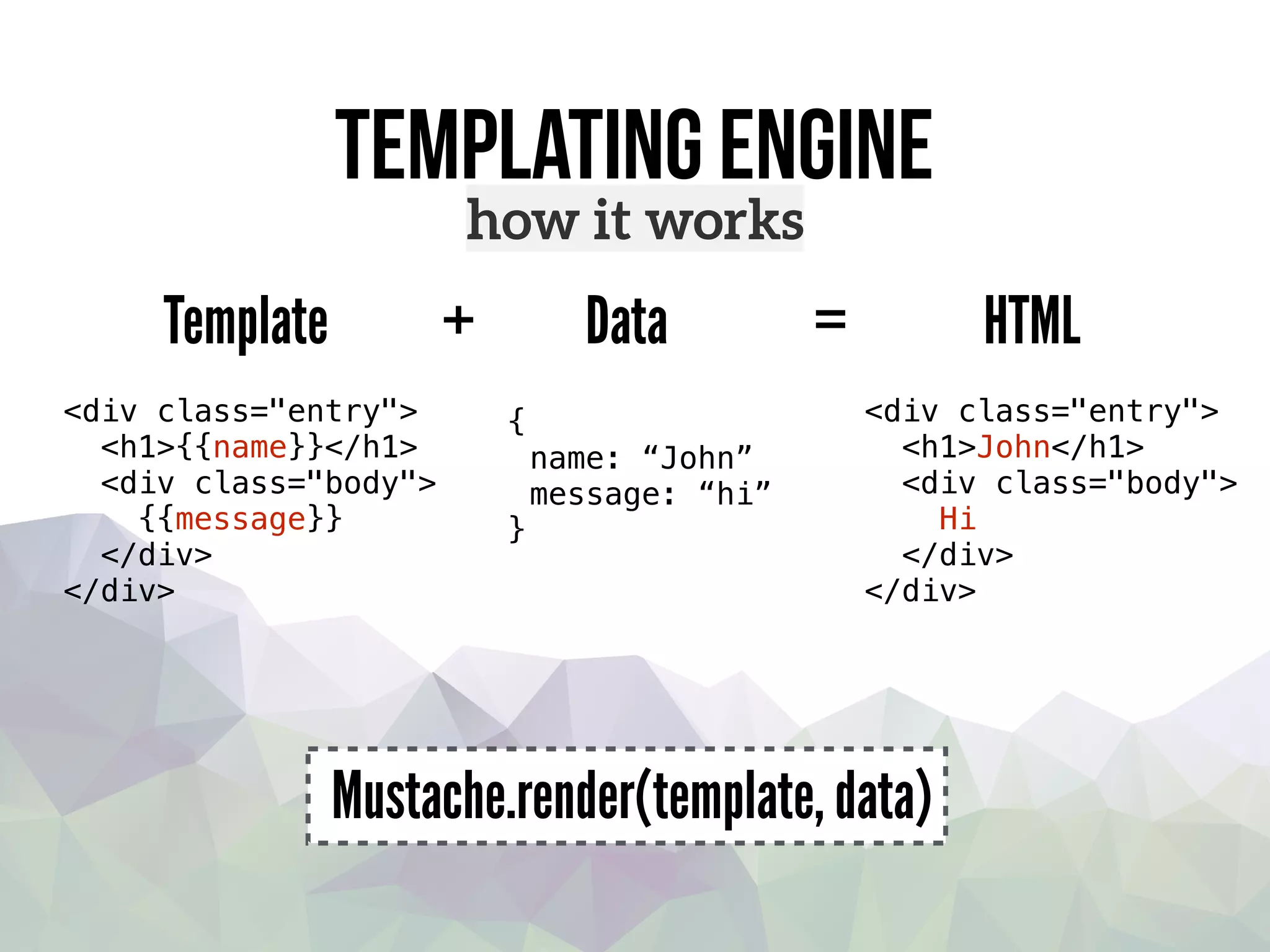 TEMPLATING ENGINE
how it works

Template + Data = HTML

<div class="entry">
  <h1>{{name}}</h1>
  <div class="body">
    {{message}}
  </div>
</div>

{
 name: “John”
 message: “hi”
}

<div class="entry">
  <h1>John</h1>
  <div class="body">
    Hi
  </div>
</div>

Mustache.render(template, data)